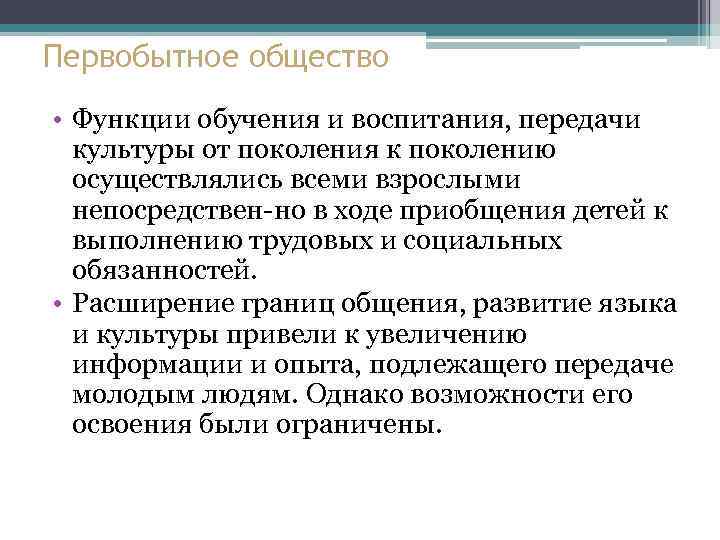 Первобытное общество

• Функции обучения и воспитания, передачи культуры от поколения к поколению осуществлялись всеми взрослыми непосредствен-но в ходе приобщения детей к выполнению трудовых и социальных обязанностей.
• Расширение границ общения, развитие языка и культуры привели к увеличению информации и опыта, подлежащего передаче молодым людям. Однако возможности его освоения были ограничены.